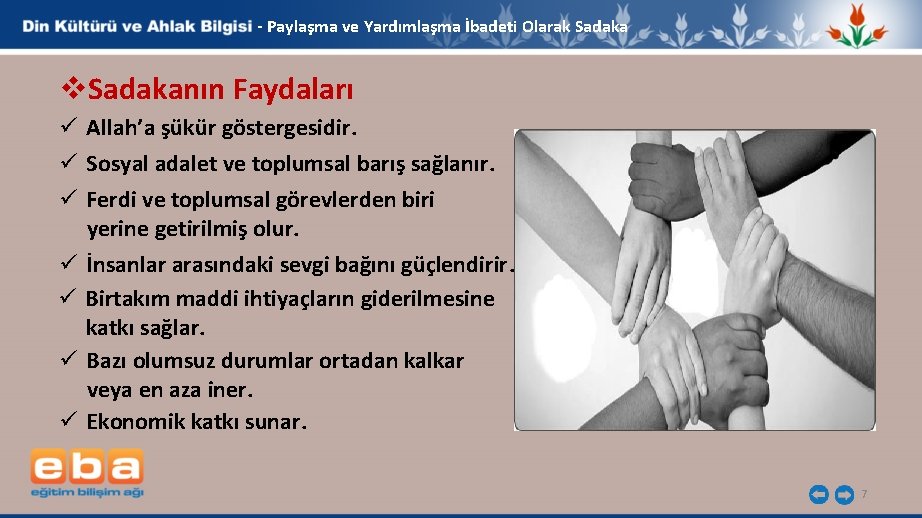 Din Kültürü ve Ahlak Bilgisi - Paylaşma ve Yardımlaşma İbadeti Olarak Sadaka

❖Sadakanın Faydaları

✓ Allah'a şükür göstergesidir.
✓ Sosyal adalet ve toplumsal barış sağlanır.
✓ Ferdi ve toplumsal görevlerden biri yerine getirilmiş olur.
✓ İnsanlar arasındaki sevgi bağını güçlendirir.
✓ Birtakım maddi ihtiyaçların giderilmesine katkı sağlar.
✓ Bazı olumsuz durumlar ortadan kalkar veya en aza iner.
✓ Ekonomik katkı sunar.

eba
eğitim bilişim ağı

7